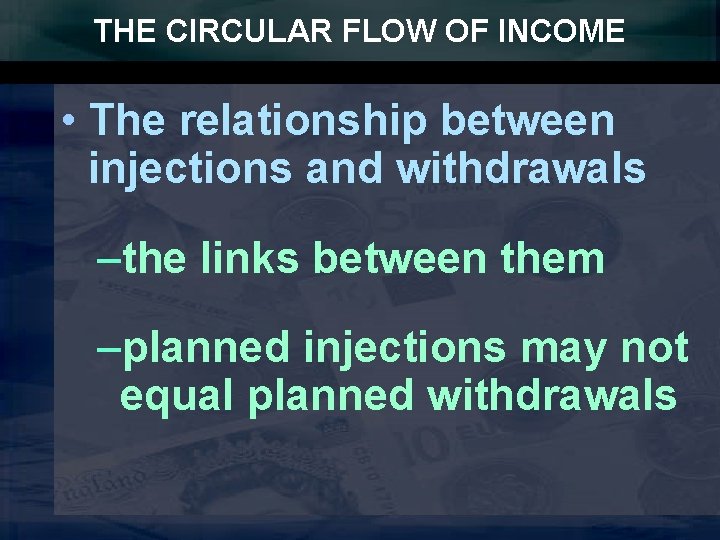 THE CIRCULAR FLOW OF INCOME

• The relationship between injections and withdrawals

–the links between them

–planned injections may not equal planned withdrawals